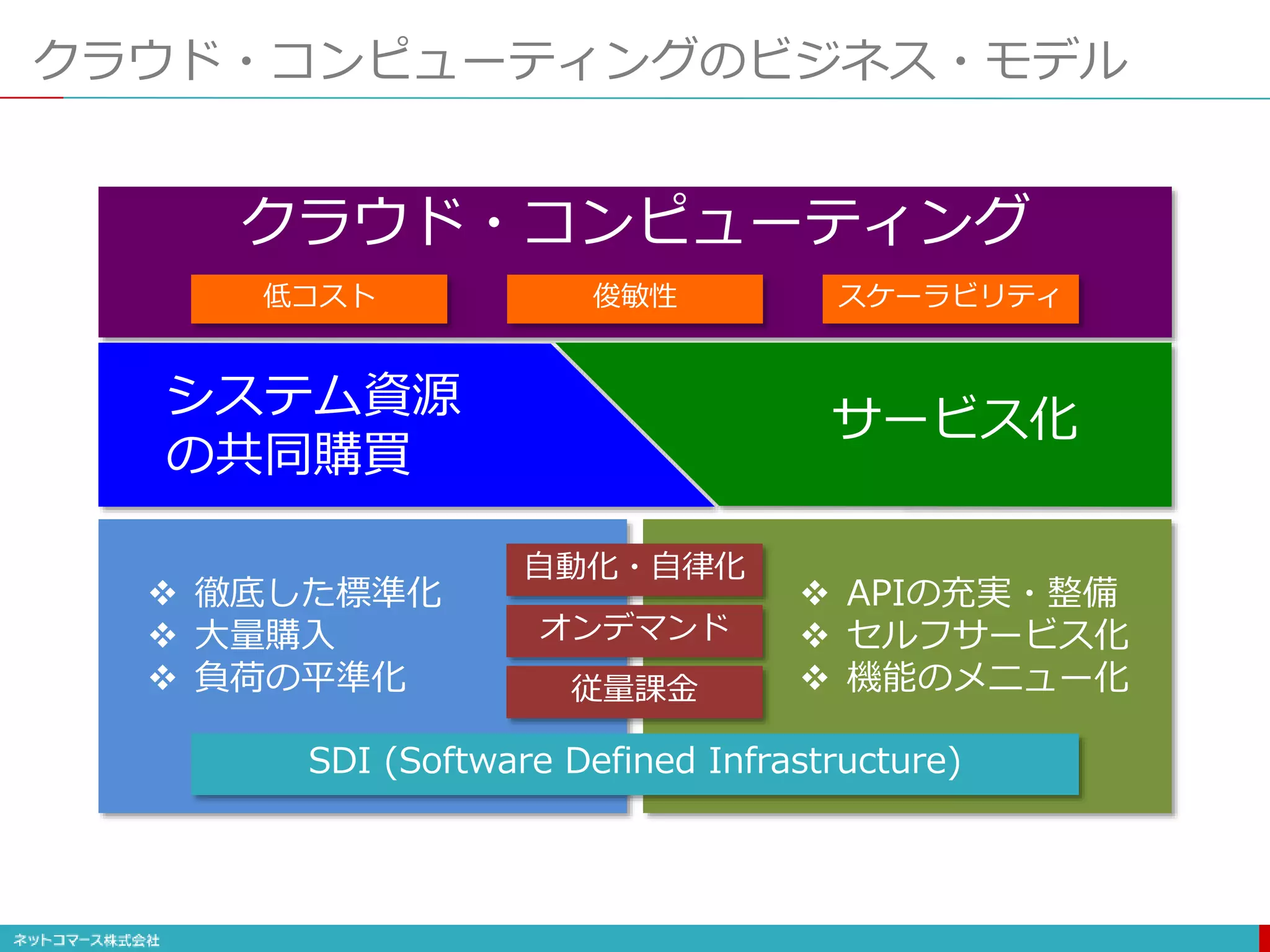 クラウド・コンピューティングのビジネス・モデル

クラウド・コンピューティング

低コスト

俊敏性

スケーラビリティ

システム資源の共同購買

サービス化

❖ 徹底した標準化
❖ 大量購入
❖ 負荷の平準化

自動化・自律化

オンデマンド

従量課金

❖ APIの充実・整備
❖ セルフサービス化
❖ 機能のメニュー化

SDI (Software Defined Infrastructure)

ネットコマース株式会社